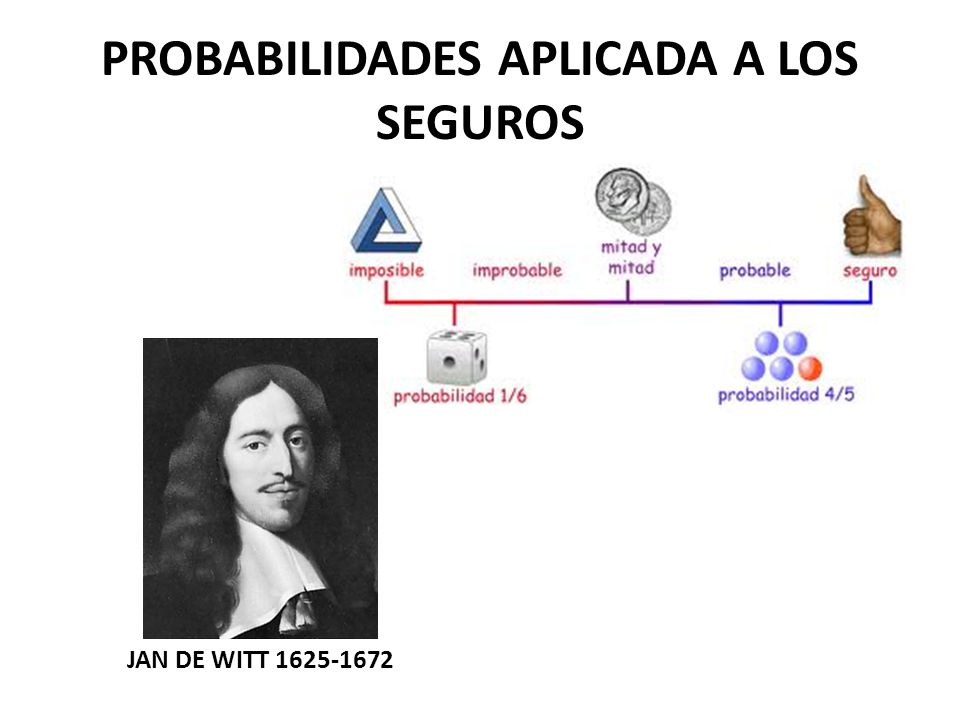 PROBABILIDADES APLICADA A LOS SEGUROS

imposible

improbable

mitad y mitad

probable

seguro

probabilidad 1/6

probabilidad 4/5

JAN DE WITT 1625-1672